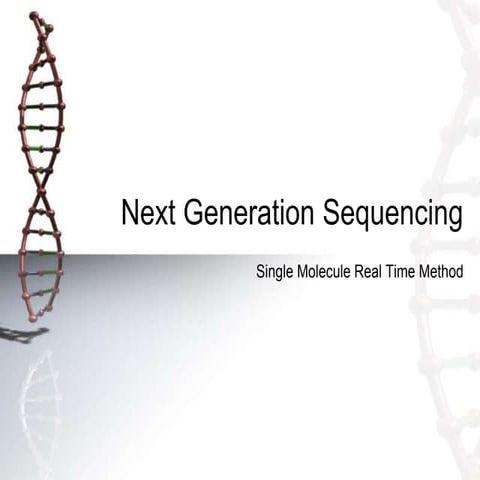 Next Generation Sequencing

Single Molecule Real Time Method